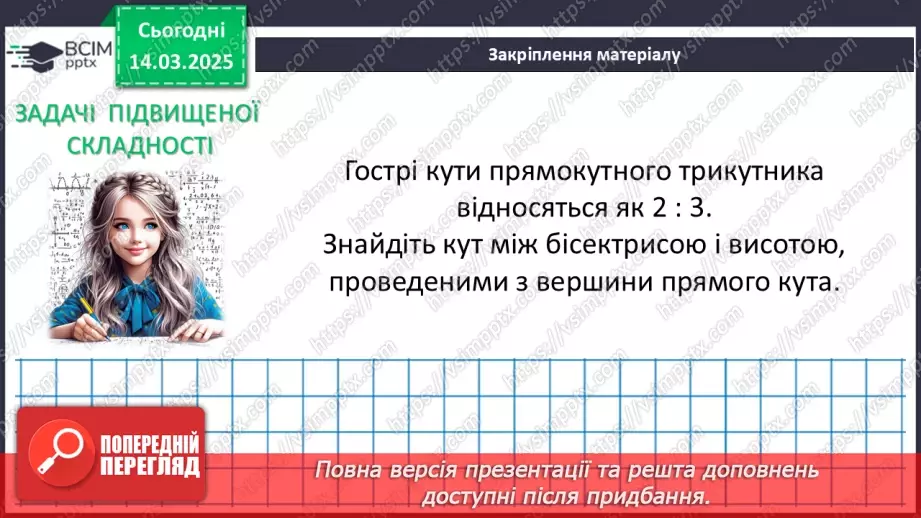 ВСІМ pptx

Сьогодні 14.03.2025

Закріплення матеріалу

ЗАДАЧІ ПІДВИЩЕНОЇ СКЛАДНОСТІ

Гострі кути прямокутного трикутника відносяться як 2 : 3.
Знайдіть кут між бісектрисою і висотою, проведеними з вершини прямого кута.

ПОПЕРЕДНІЙ ПЕРЕГЛЯД

Повна версія презентації та решта доповнень доступні після придбання.

https://vsimpptx.com